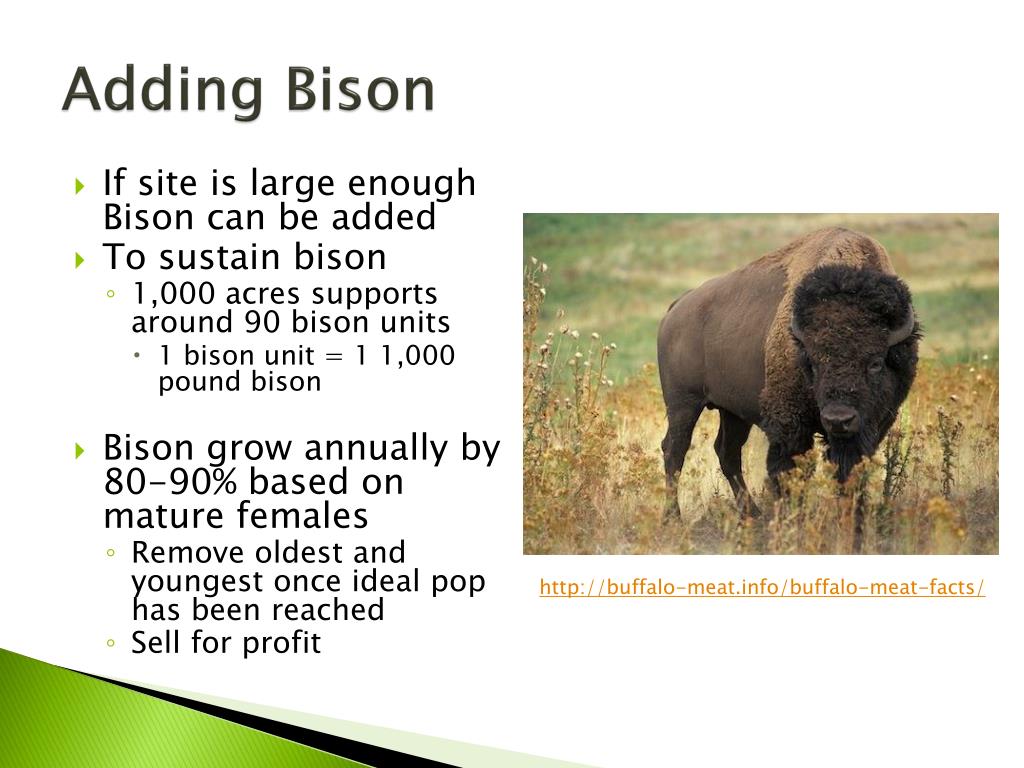 Adding Bison

If site is large enough Bison can be added

To sustain bison

1,000 acres supports around 90 bison units

1 bison unit = 1 1,000 pound bison

Bison grow annually by 80-90% based on mature females

Remove oldest and youngest once ideal pop has been reached

Sell for profit

http://buffalo-meat.info/buffalo-meat-facts/